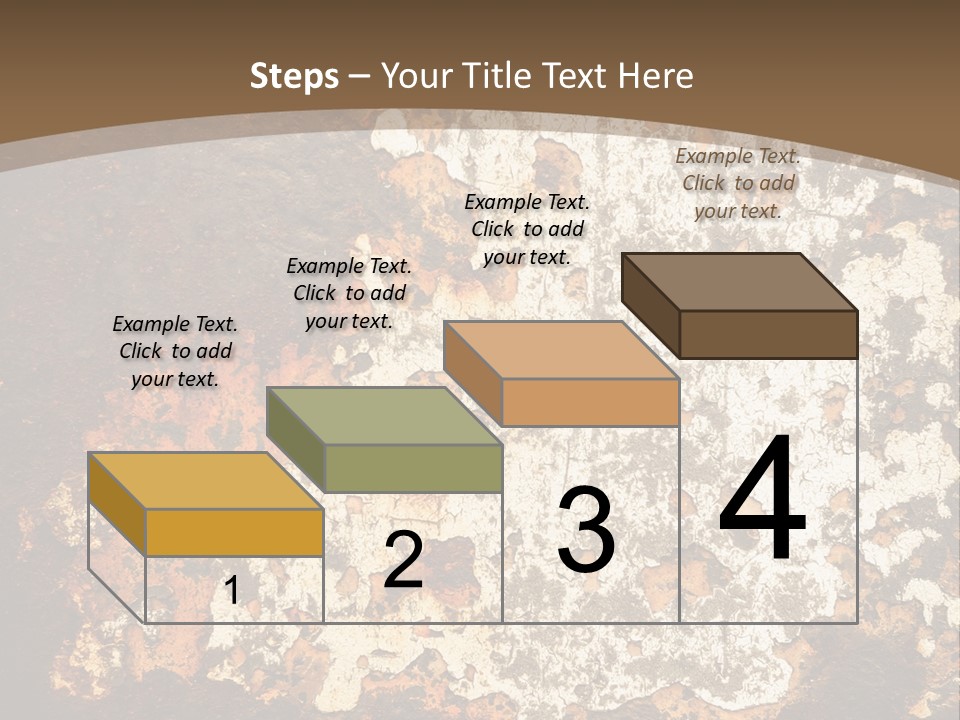 Steps – Your Title Text Here

Example Text. Click to add your text.

Example Text. Click to add your text.

Example Text. Click to add your text.

Example Text. Click to add your text.

1

2

3

4